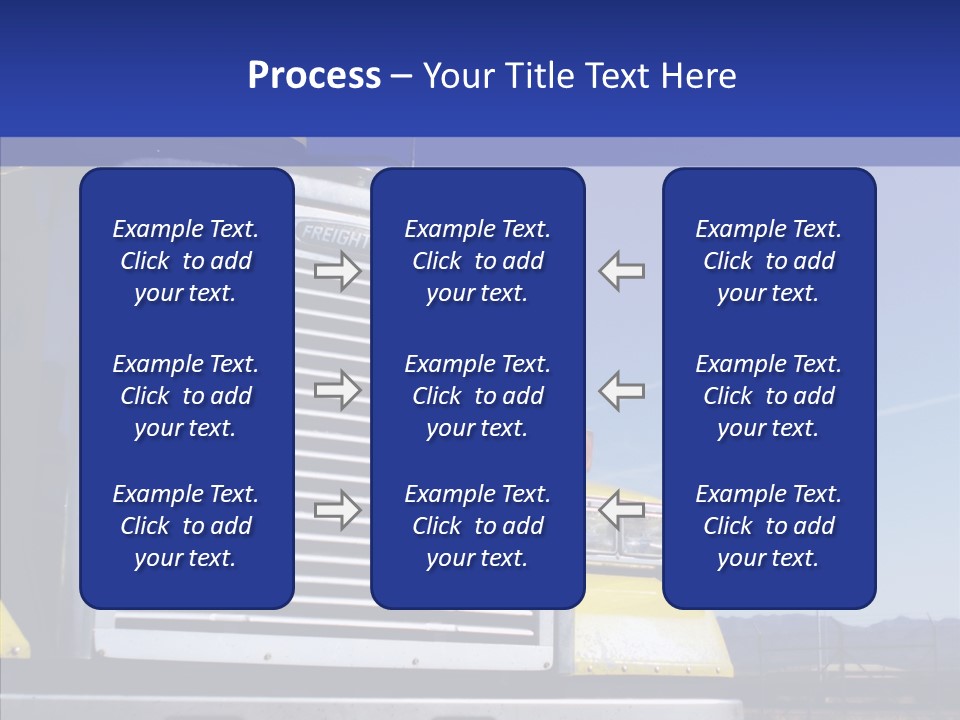 Process – Your Title Text Here

Example Text. Click to add your text.

Example Text. Click to add your text.

Example Text. Click to add your text.

FREIGHT

Example Text. Click to add your text.

Example Text. Click to add your text.

Example Text. Click to add your text.

Example Text. Click to add your text.

Example Text. Click to add your text.

Example Text. Click to add your text.